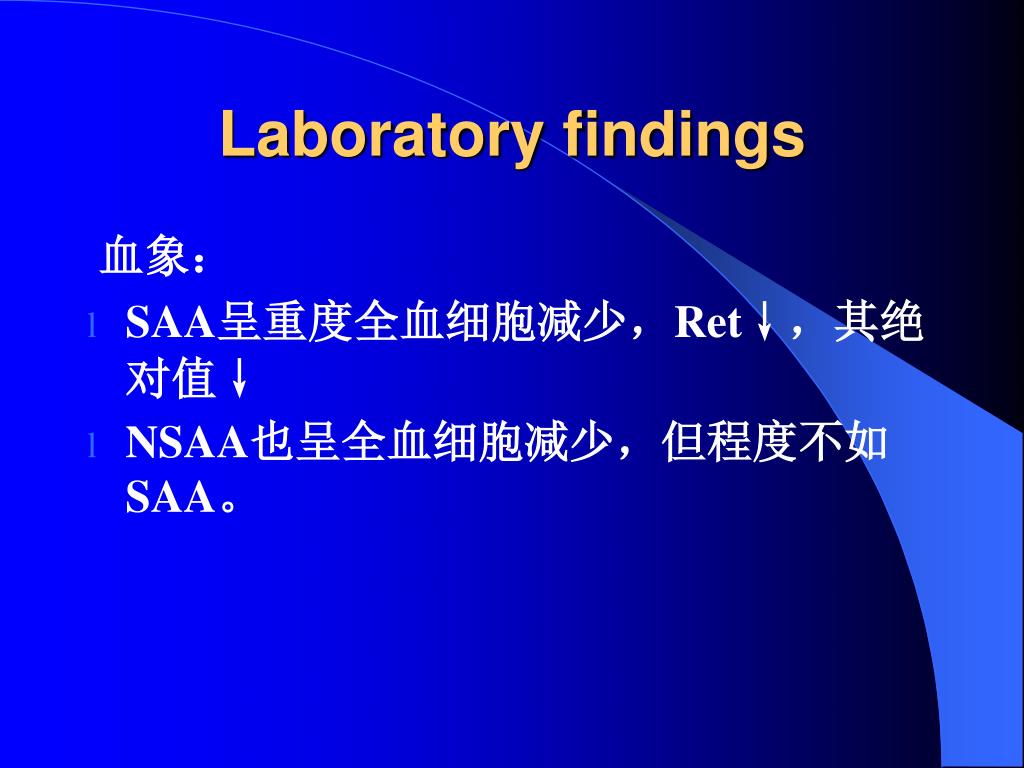 Laboratory findings

血象：

l SAA呈重度全血细胞减少，Ret↓，其绝对值↓

l NSAA也呈全血细胞减少，但程度不如SAA。